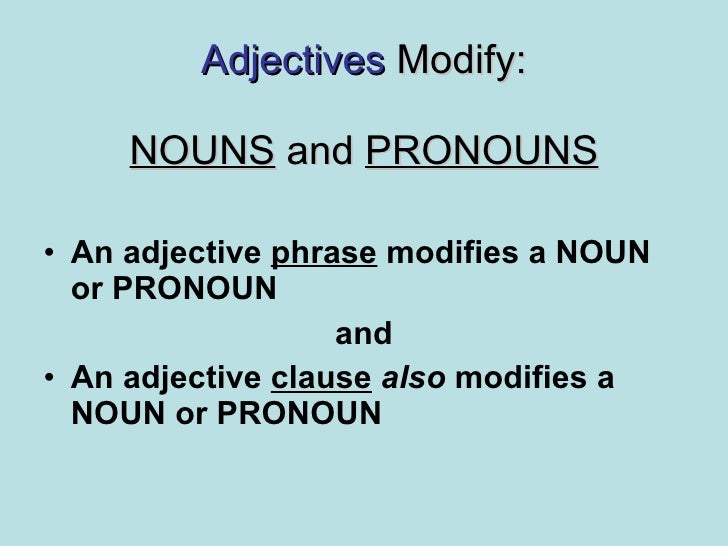 Adjectives Modify:

NOUNS and PRONOUNS

• An adjective phrase modifies a NOUN or PRONOUN

and

• An adjective clause also modifies a NOUN or PRONOUN